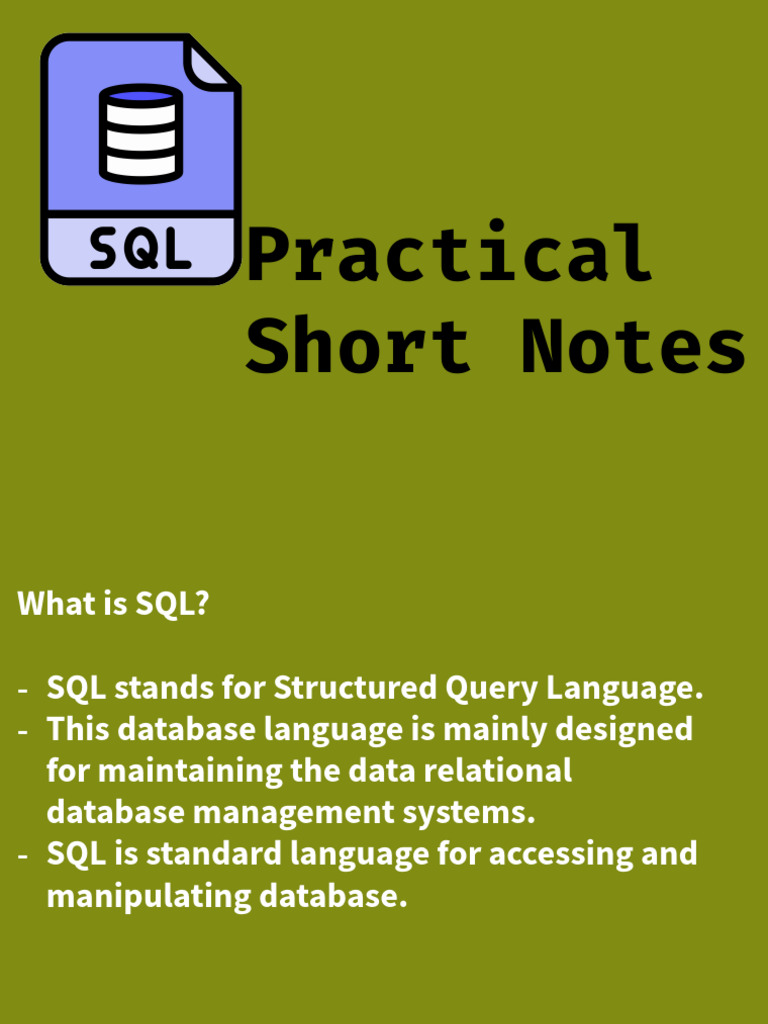 SQL

Practical Short Notes

What is SQL?

- SQL stands for Structured Query Language.
- This database language is mainly designed for maintaining the data relational database management systems.
- SQL is standard language for accessing and manipulating database.